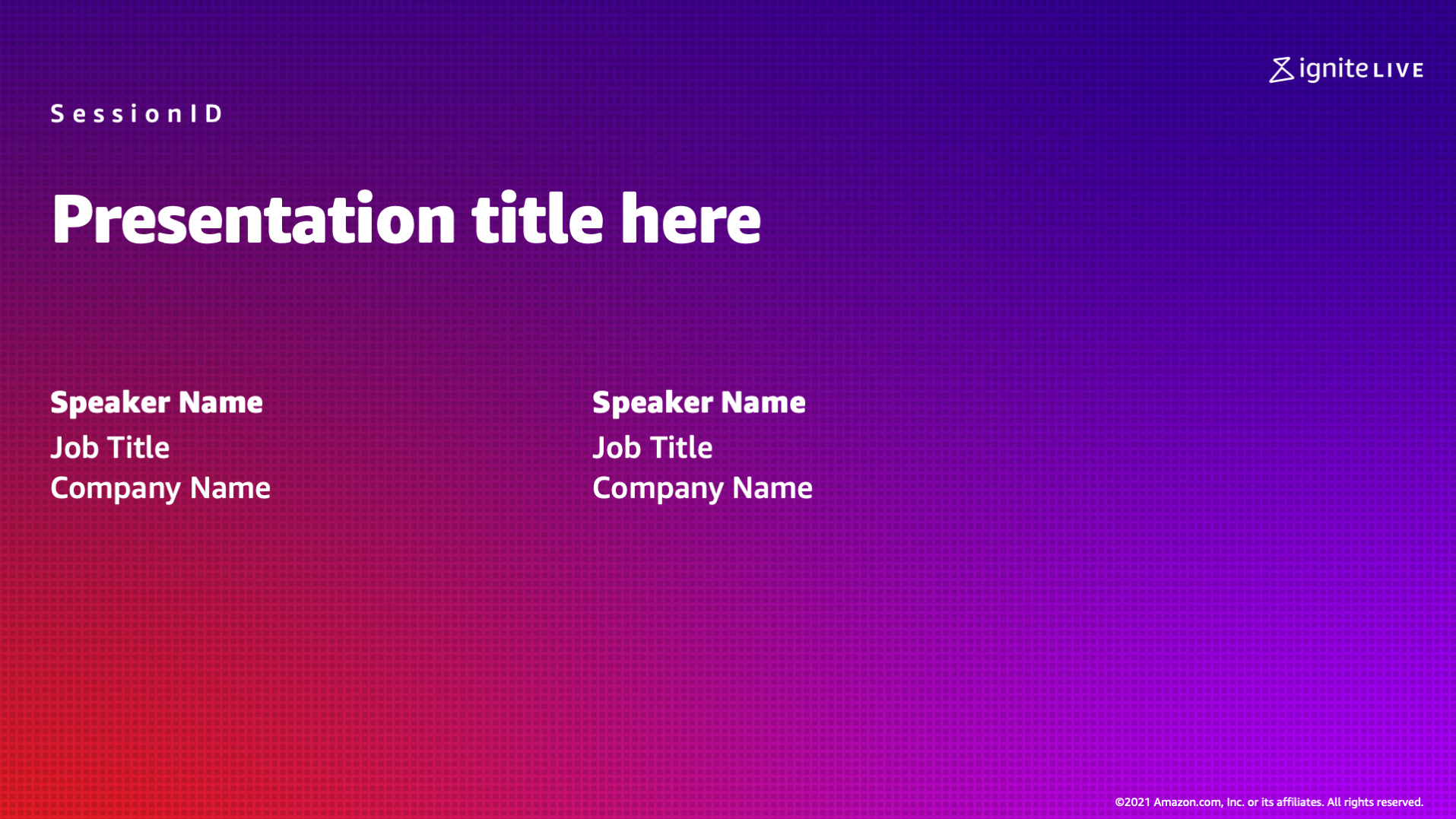 ignite LIVE

SessionID

Presentation title here

Speaker Name
Job Title
Company Name

Speaker Name
Job Title
Company Name

©2021 Amazon.com, Inc. or its affiliates. All rights reserved.